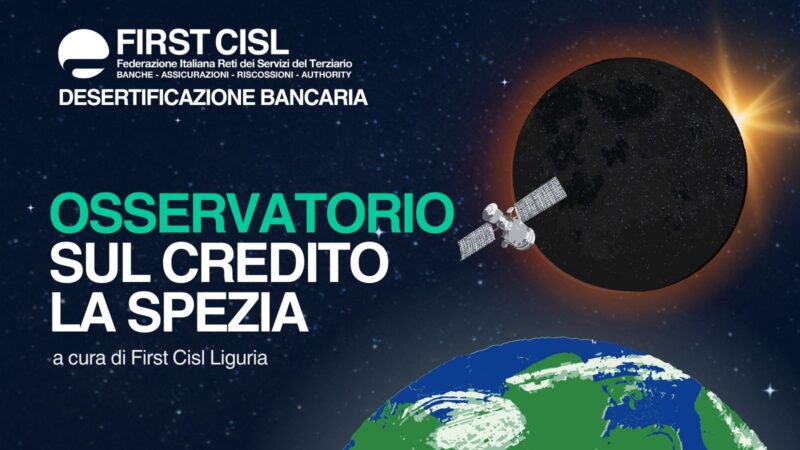 FIRST CISL
Federazione Italiana Reti dei Servizi del Terziario
BANCHE - ASSICURAZIONI - RISCOSSIONI - AUTHORITY
DESERTIFICAZIONE BANCARIA

OSSERVATORIO
SUL CREDITO
LA SPEZIA

a cura di First Cisl Liguria